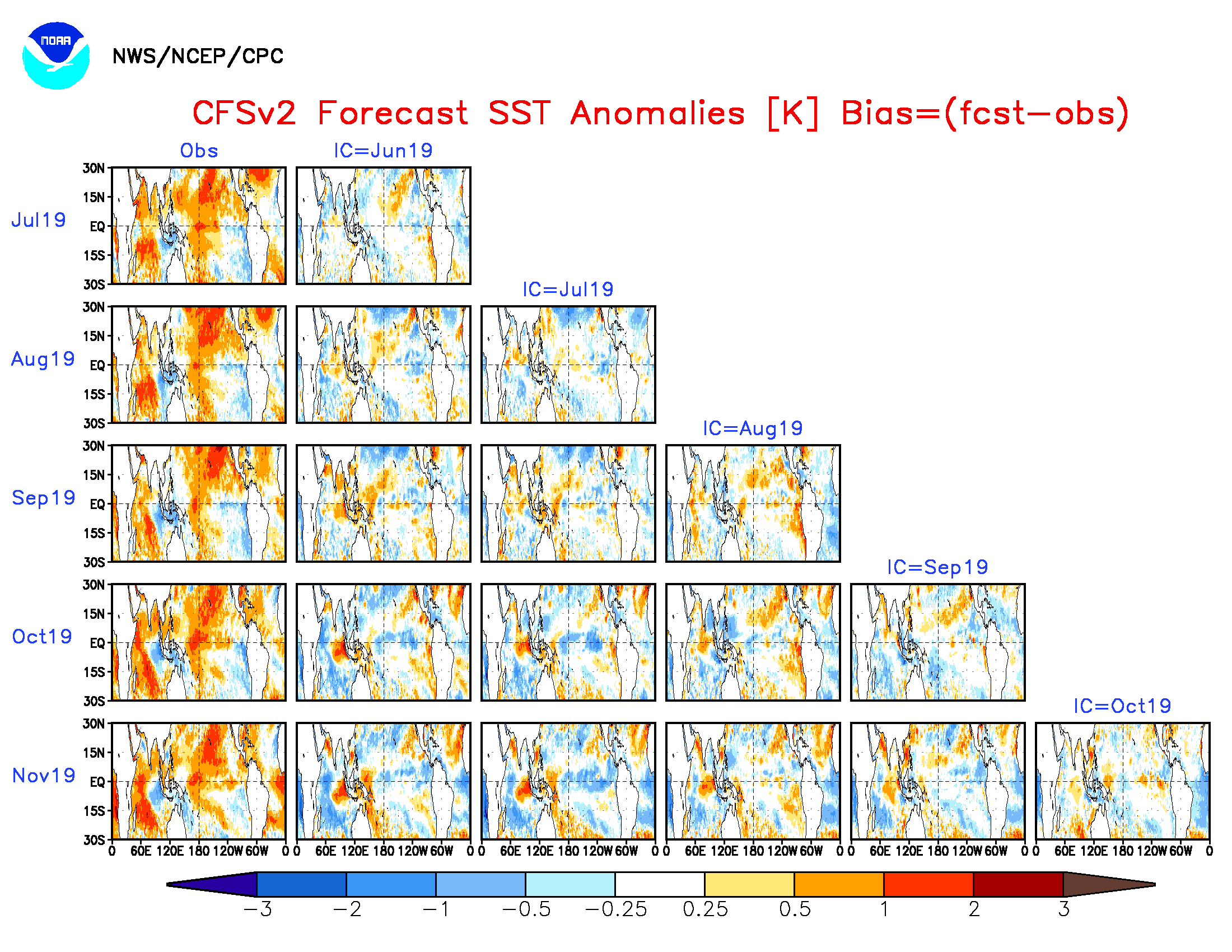 NOAA

NWS/NCEP/CPC

CFSv2 Forecast SST Anomalies [K] Bias=(fcst−obs)

Obs

IC=Jun19

Jul19

30N
15N
EQ
15S
30S

IC=Jul19

Aug19

30N
15N
EQ
15S
30S

IC=Aug19

Sep19

30N
15N
EQ
15S
30S

IC=Sep19

Oct19

30N
15N
EQ
15S
30S

IC=Oct19

Nov19

30N
15N
EQ
15S
30S

0 60E 120E 180 120W 60W 0 0 60E 120E 180 120W 60W 0 0 60E 120E 180 120W 60W 0 0 60E 120E 180 120W 60W 0 0 60E 120E 180 120W 60W 0 0 60E 120E 180 120W 60W 0

−3 −2 −1 −0.5 −0.25 0.25 0.5 1 2 3